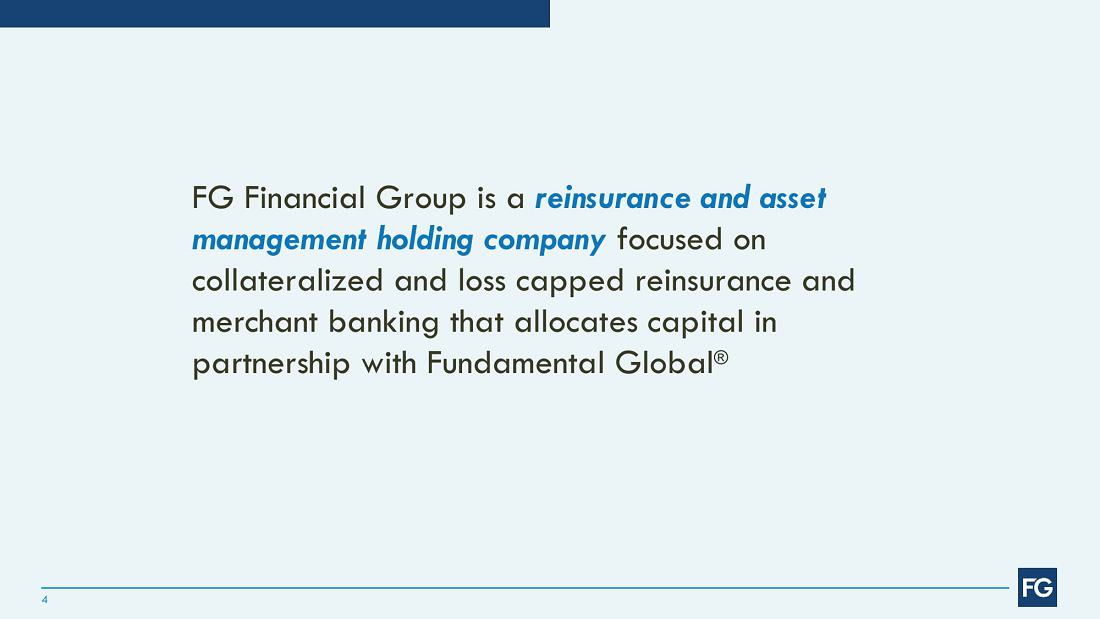 FG Financial Group is a reinsurance and asset management holding company focused on collateralized and loss capped reinsurance and merchant banking that allocates capital in partnership with Fundamental Global®

4

FG